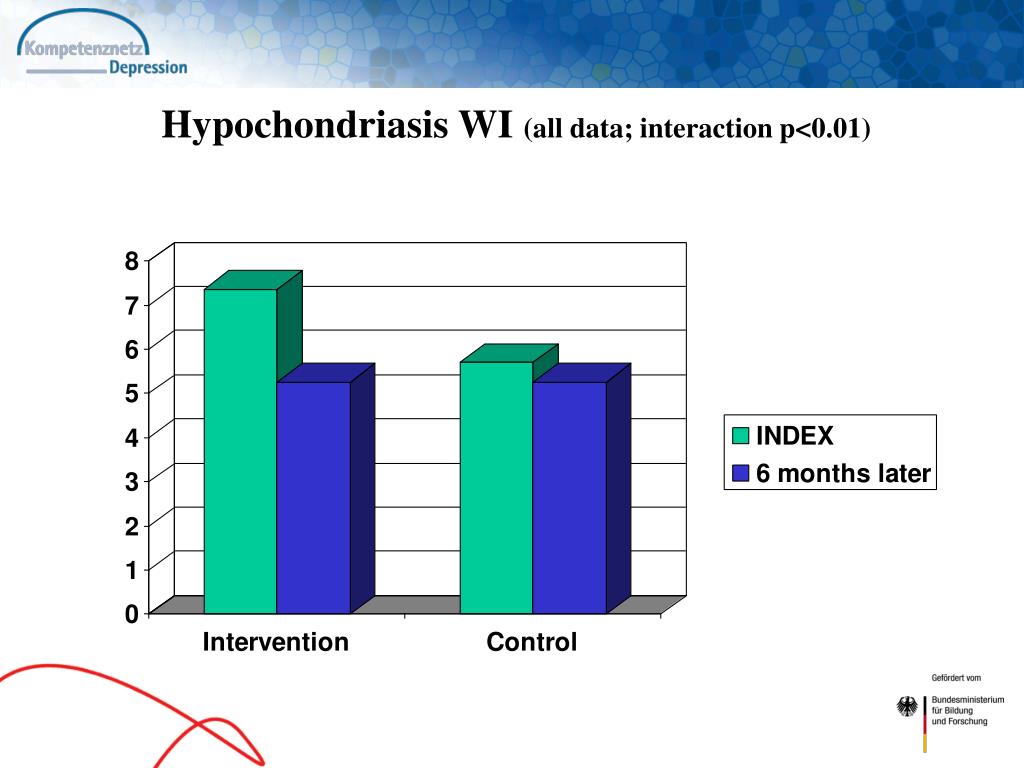 Kompetenznetz Depression

Hypochondriasis WI (all data; interaction p<0.01)

8
7
6
5
4
3
2
1
0

Intervention
Control

INDEX
6 months later

Gefördert vom
Bundesministerium für Bildung und Forschung